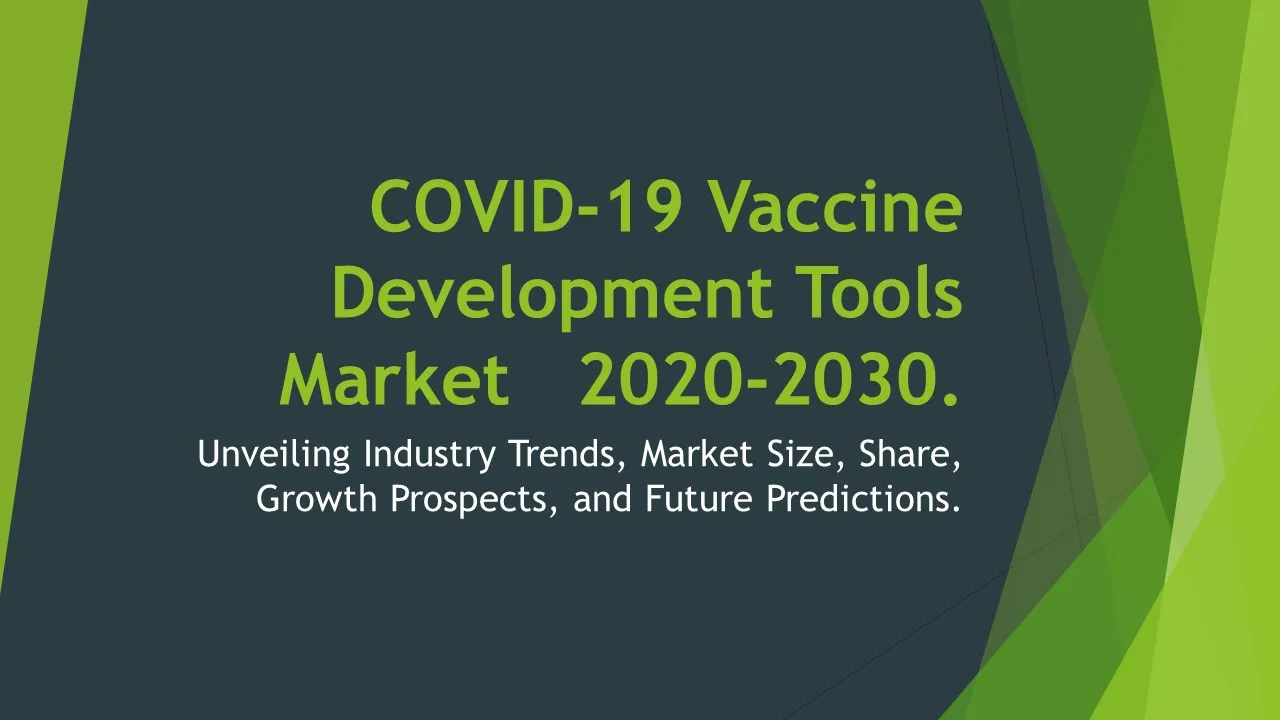 COVID-19 Vaccine Development Tools Market 2020-2030.

Unveiling Industry Trends, Market Size, Share, Growth Prospects, and Future Predictions.